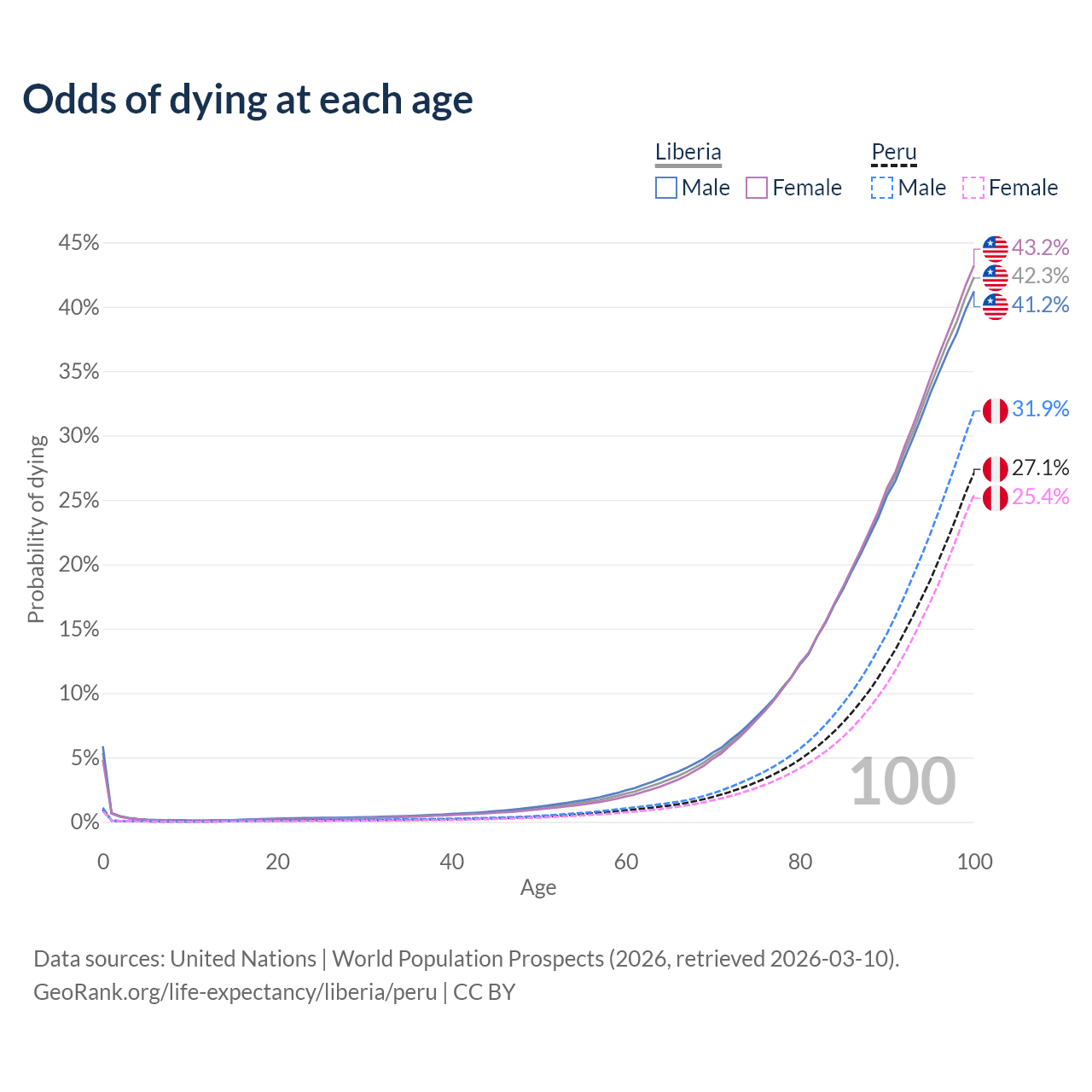 Odds of dying at each age

Liberia
Male
Female

Peru
Male
Female

45%
40%
35%
30%
25%
20%
15%
10%
5%
0%

Probability of dying

43.2%
42.3%
41.2%
31.9%
27.1%
25.4%

100

0
20
40
60
80
100
Age

Data sources: United Nations | World Population Prospects (2026, retrieved 2026-03-10).
GeoRank.org/life-expectancy/liberia/peru | CC BY